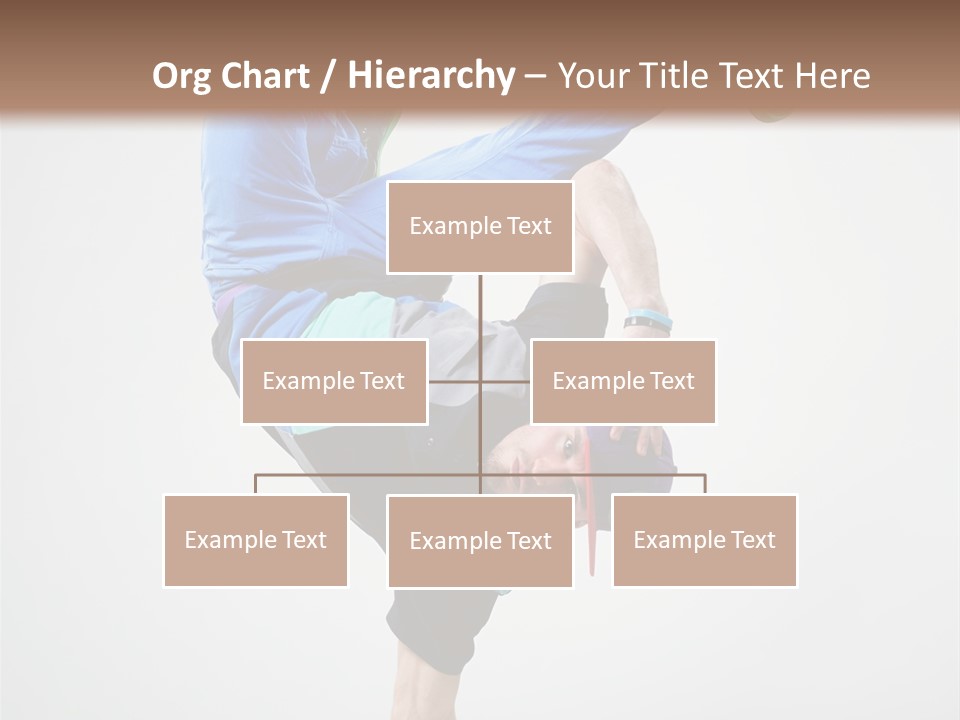 Org Chart / Hierarchy – Your Title Text Here

Example Text

Example Text

Example Text

Example Text

Example Text

Example Text